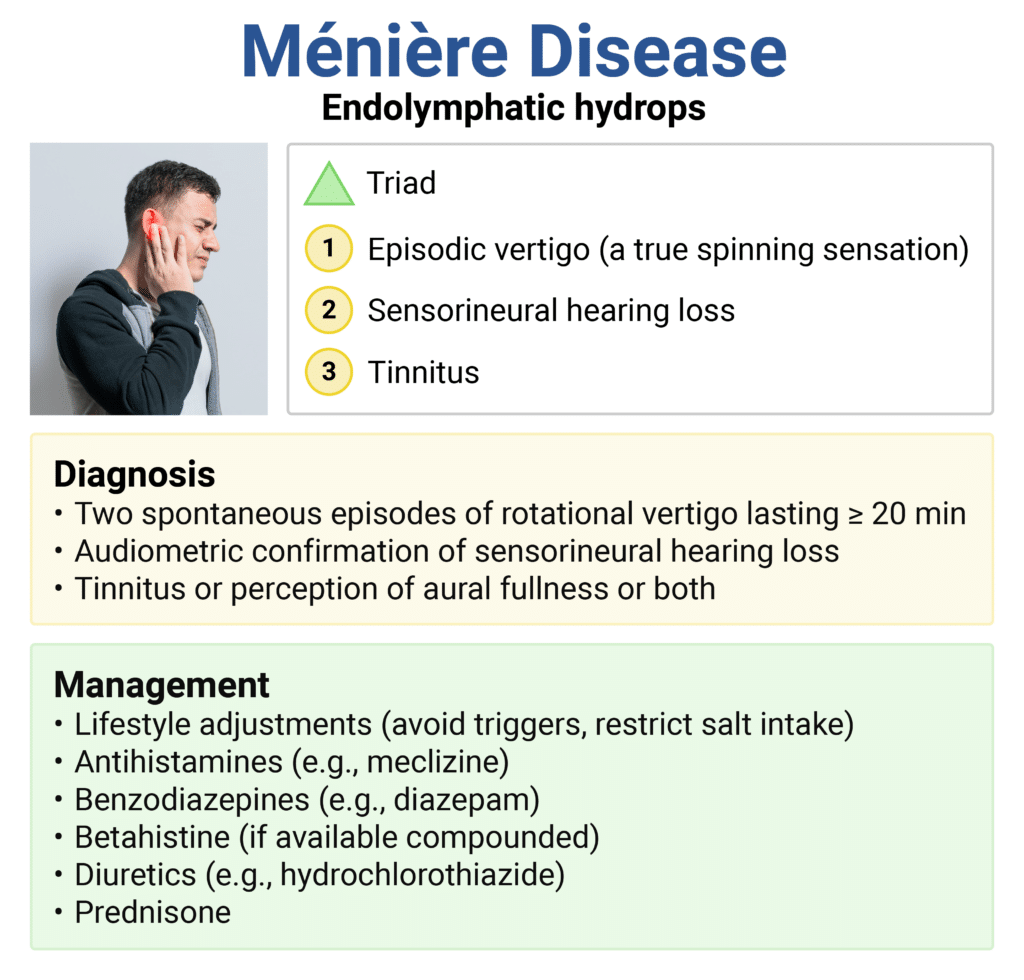 Ménière Disease
Endolymphatic hydrops

Triad
1 Episodic vertigo (a true spinning sensation)
2 Sensorineural hearing loss
3 Tinnitus

Diagnosis
• Two spontaneous episodes of rotational vertigo lasting ≥ 20 min
• Audiometric confirmation of sensorineural hearing loss
• Tinnitus or perception of aural fullness or both

Management
• Lifestyle adjustments (avoid triggers, restrict salt intake)
• Antihistamines (e.g., meclizine)
• Benzodiazepines (e.g., diazepam)
• Betahistine (if available compounded)
• Diuretics (e.g., hydrochlorothiazide)
• Prednisone